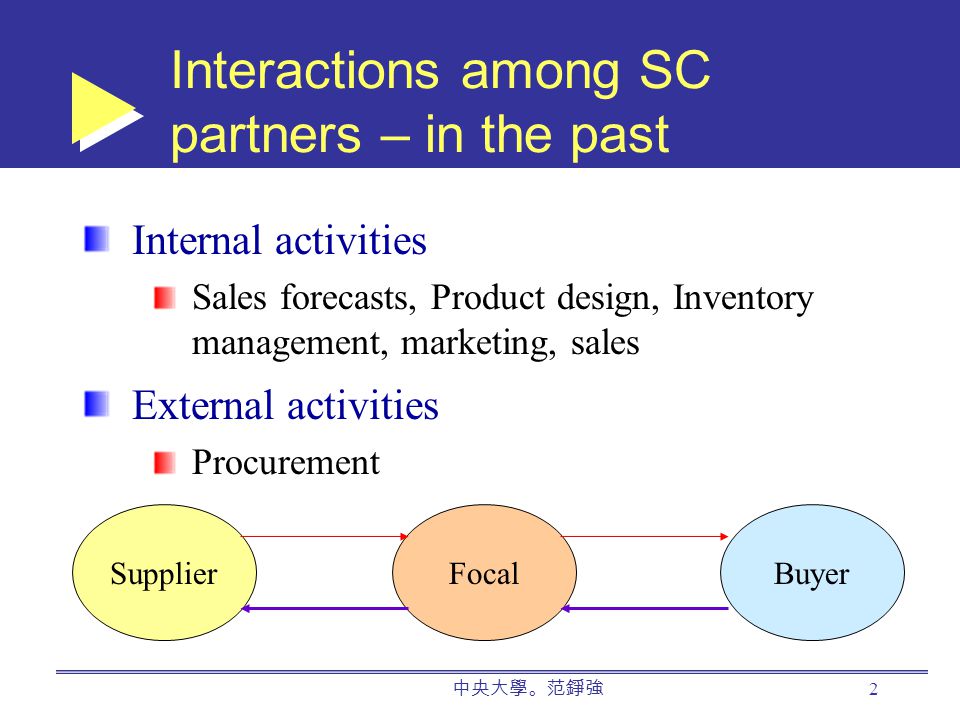 Interactions among SC partners – in the past

Internal activities

Sales forecasts, Product design, Inventory management, marketing, sales

External activities

Procurement

Supplier

Focal

Buyer

中央大學。范錚強

2